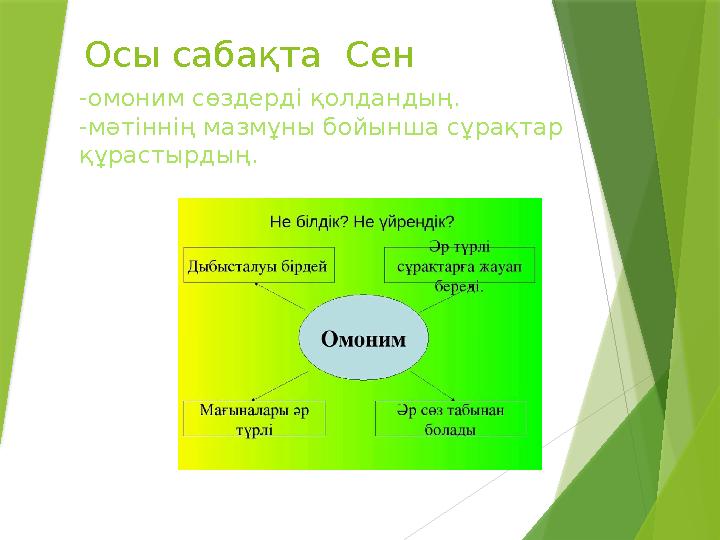 Осы сабақта Сен

-омоним сөздерді қолдандың.
-мәтіннің мазмұны бойынша сұрақтар құрастырдың.

Не білдік? Не үйрендік?

Дыбысталуы бірдей

Әр түрлі сұрақтарға жауап береді.

Омоним

Мағыналары әр түрлі

Әр сөз табынан болады